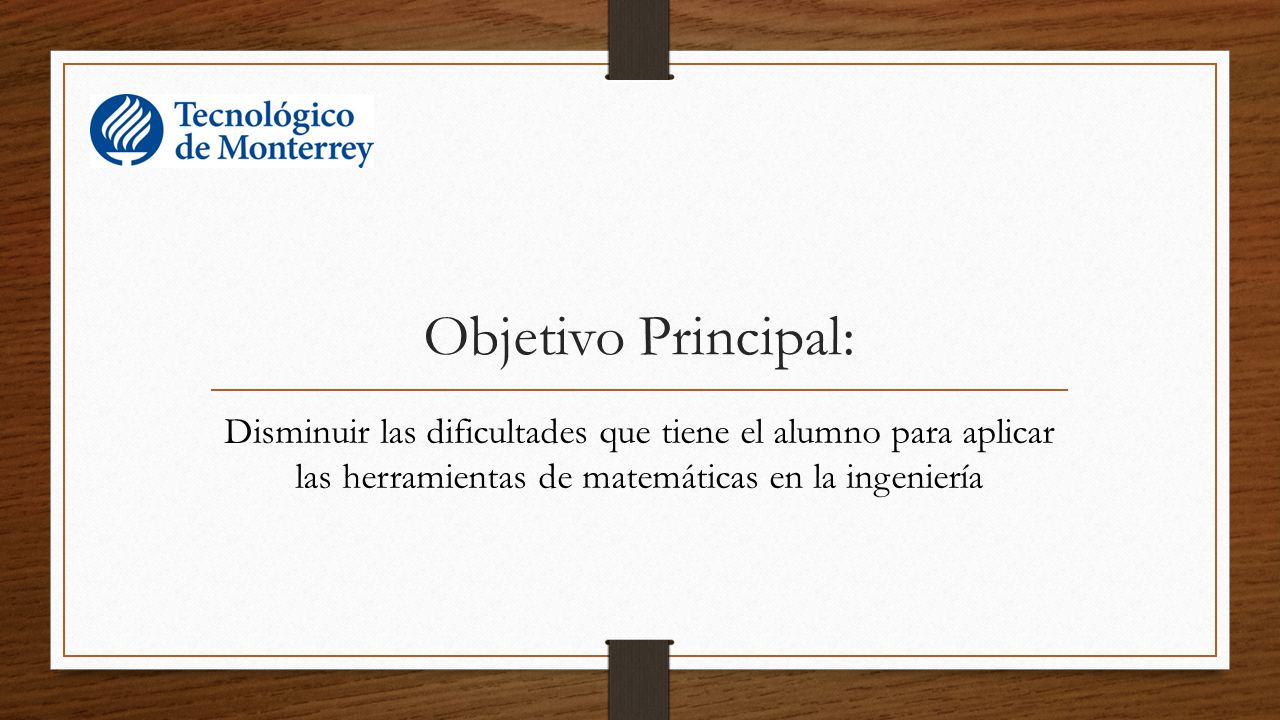 Tecnológico de Monterrey

Objetivo Principal:

Disminuir las dificultades que tiene el alumno para aplicar las herramientas de matemáticas en la ingeniería